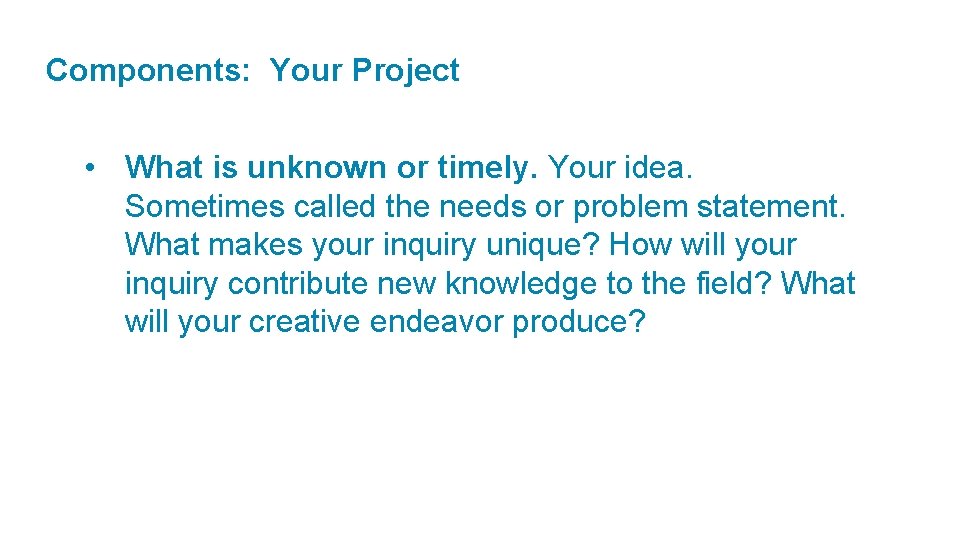 Components: Your Project

• What is unknown or timely. Your idea. Sometimes called the needs or problem statement. What makes your inquiry unique? How will your inquiry contribute new knowledge to the field? What will your creative endeavor produce?